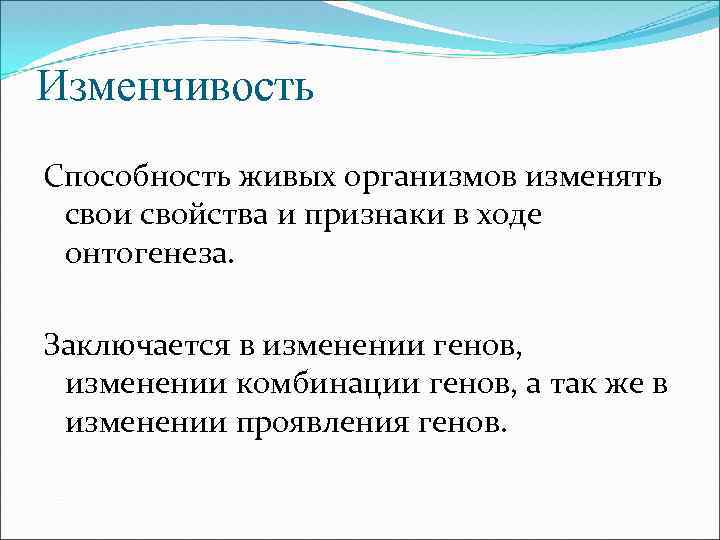 Изменчивость

Способность живых организмов изменять свои свойства и признаки в ходе онтогенеза.

Заключается в изменении генов, изменении комбинации генов, а так же в изменении проявления генов.